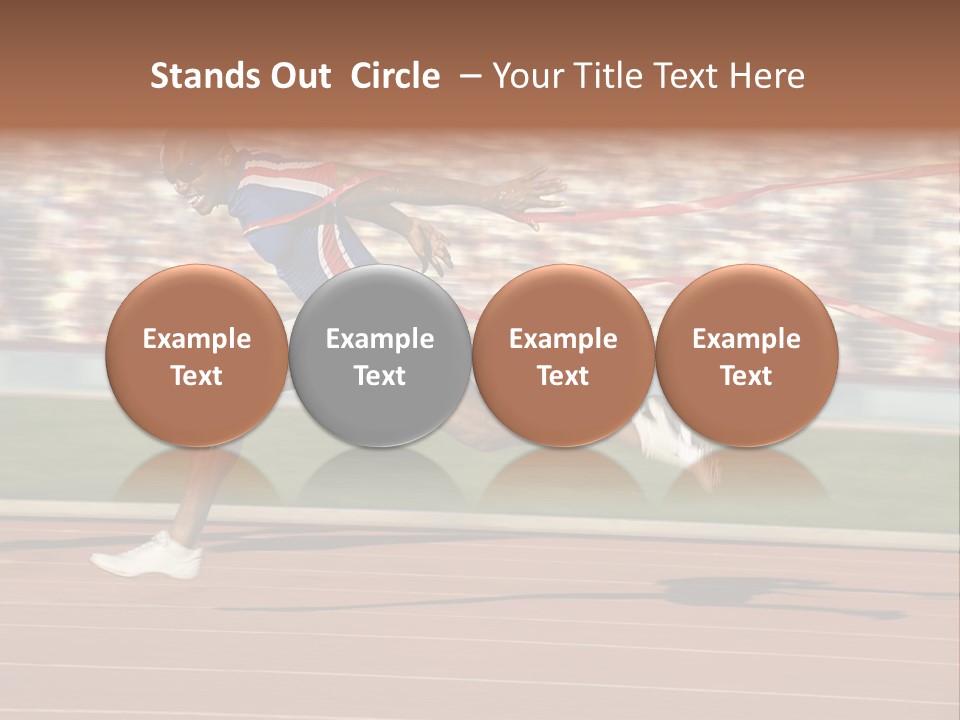 Stands Out Circle – Your Title Text Here

Example Text

Example Text

Example Text

Example Text